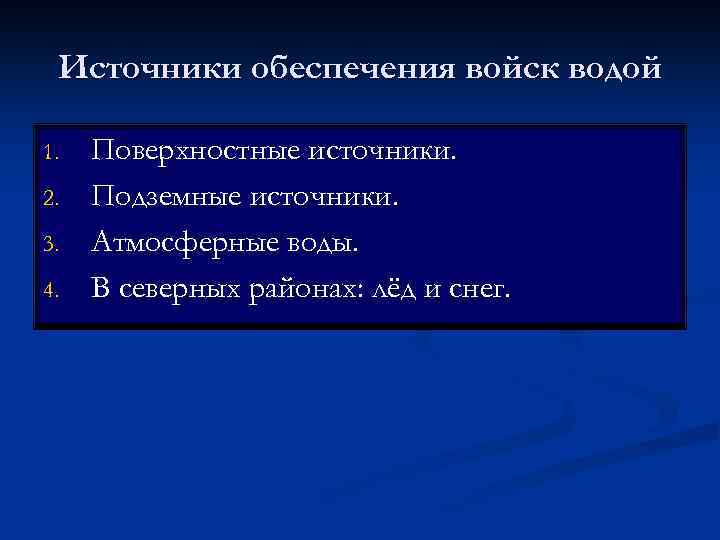 Источники обеспечения войск водой

1. Поверхностные источники.
2. Подземные источники.
3. Атмосферные воды.
4. В северных районах: лёд и снег.